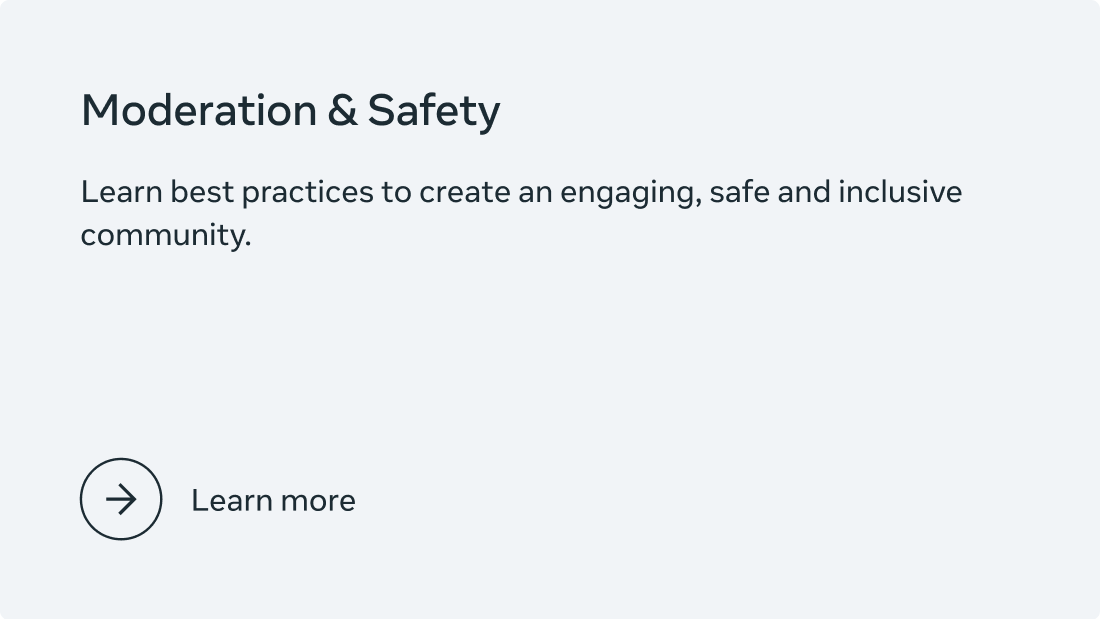 Moderation & Safety

Learn best practices to create an engaging, safe and inclusive community.

Learn more